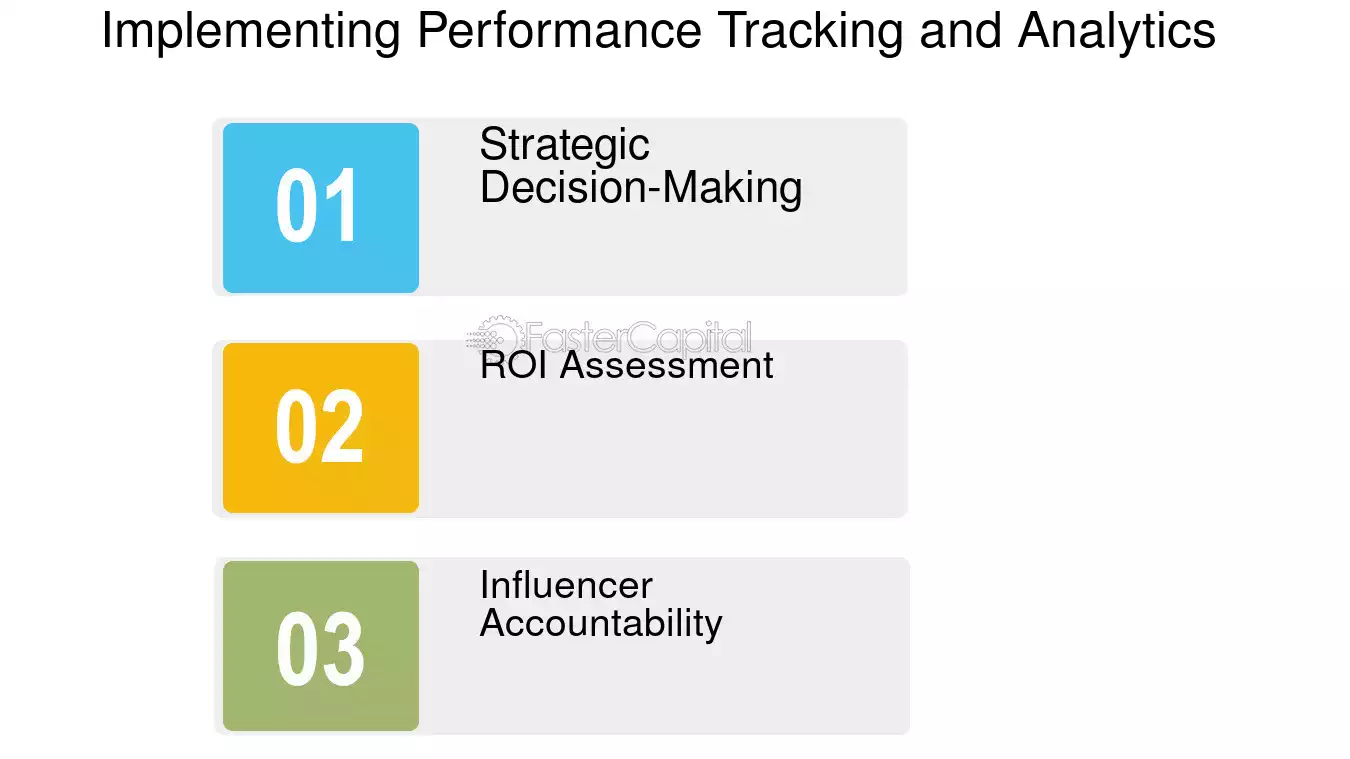 Implementing Performance Tracking and Analytics

01

Strategic Decision-Making

FasterCapital

02

ROI Assessment

03

Influencer Accountability